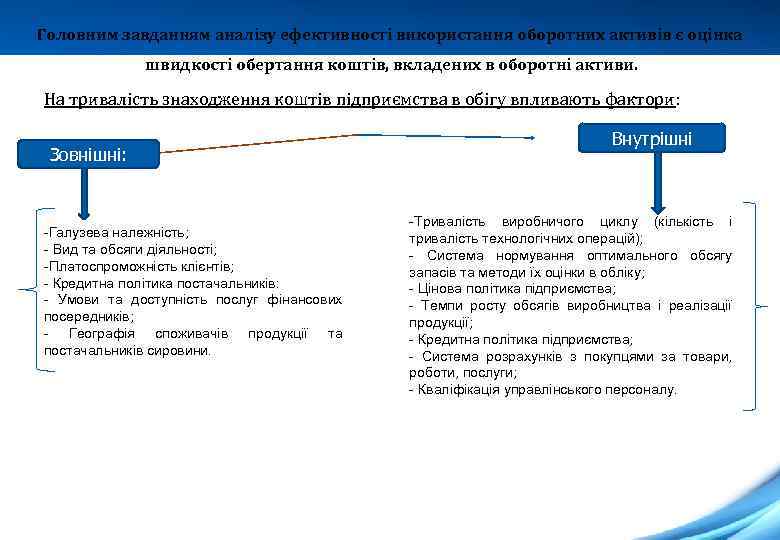 Головним завданням аналізу ефективності використання оборотних активів є оцінка швидкості обертання коштів, вкладених в оборотні активи.

На тривалість знаходження коштів підприємства в обігу впливають фактори:

Зовнішні:

Внутрішні

-Галузева належність;
- Вид та обсяги діяльності;
-Платоспроможність клієнтів;
- Кредитна політика постачальників:
- Умови та доступність послуг фінансових посередників;
- Географія споживачів продукції та постачальників сировини.

-Тривалість виробничого циклу (кількість і тривалість технологічних операцій);
- Система нормування оптимального обсягу запасів та методи їх оцінки в обліку;
- Цінова політика підприємства;
- Темпи росту обсягів виробництва і реалізації продукції;
- Кредитна політика підприємства;
- Система розрахунків з покупцями за товари, роботи, послуги;
- Кваліфікація управлінського персоналу.